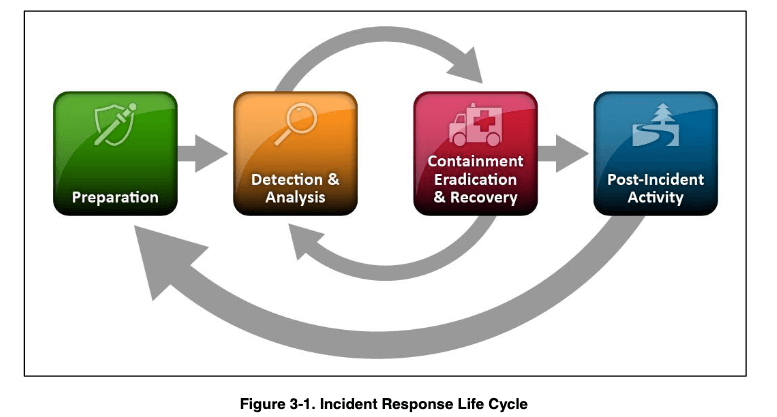 Preparation

Detection & Analysis

Containment Eradication & Recovery

Post-Incident Activity

Figure 3-1. Incident Response Life Cycle